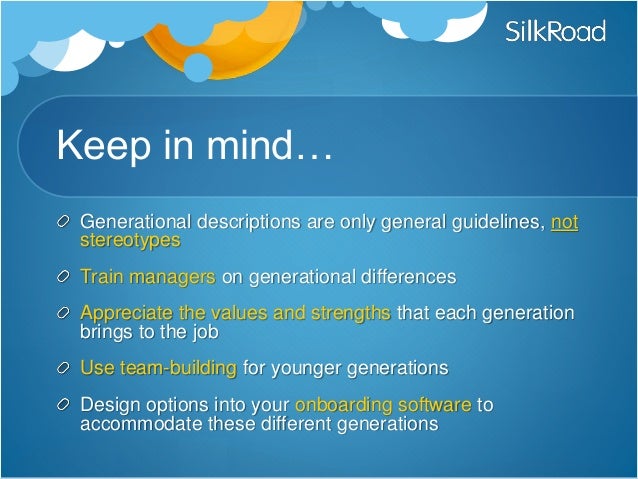 SilkRoad

Keep in mind…

Generational descriptions are only general guidelines, not stereotypes

Train managers on generational differences

Appreciate the values and strengths that each generation brings to the job

Use team-building for younger generations

Design options into your onboarding software to accommodate these different generations